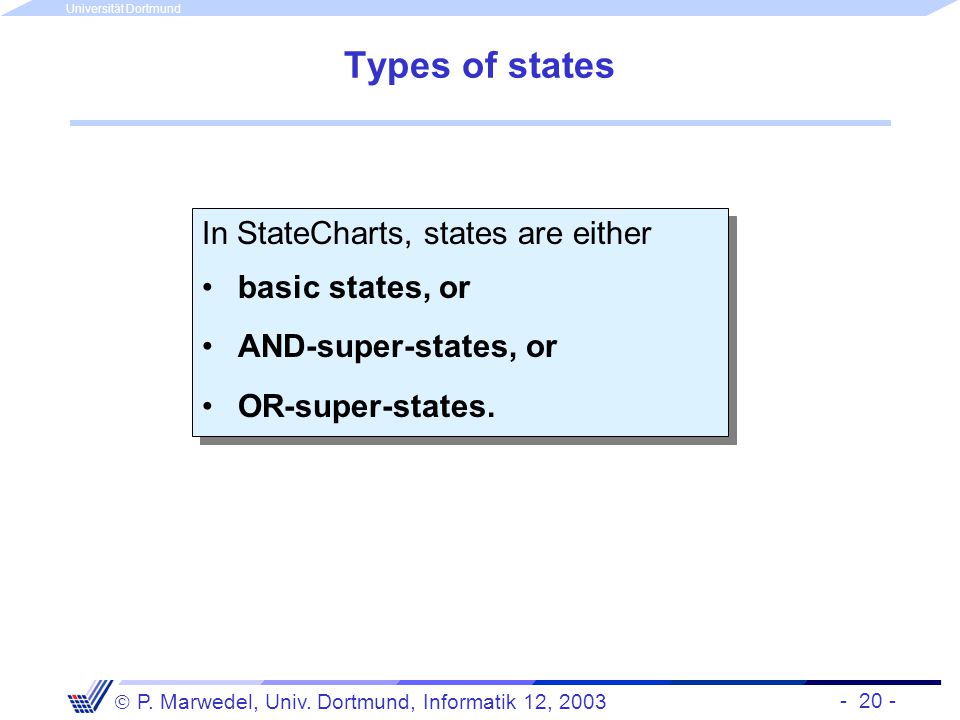 Universität Dortmund

Types of states

In StateCharts, states are either

• basic states, or
• AND-super-states, or
• OR-super-states.

© P. Marwedel, Univ. Dortmund, Informatik 12, 2003

- 20 -